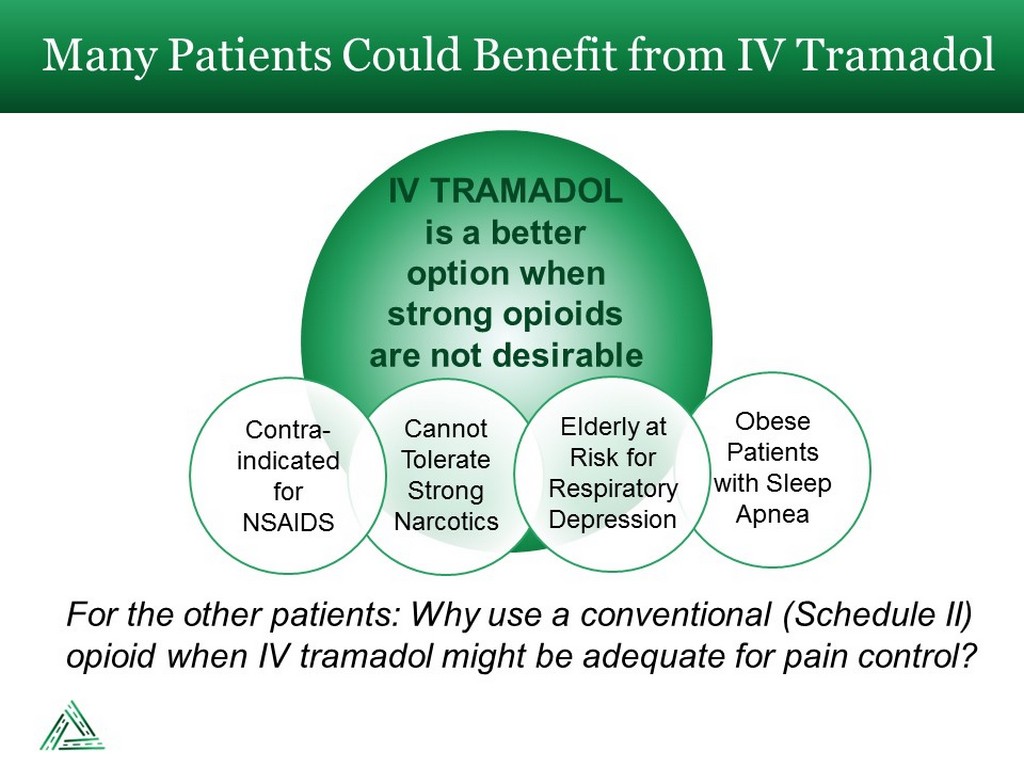 Many Patients Could Benefit from IV Tramadol

IV TRAMADOL is a better option when strong opioids are not desirable

Contra-indicated for NSAIDS

Cannot Tolerate Strong Narcotics

Elderly at Risk for Respiratory Depression

Obese Patients with Sleep Apnea

For the other patients: Why use a conventional (Schedule II) opioid when IV tramadol might be adequate for pain control?